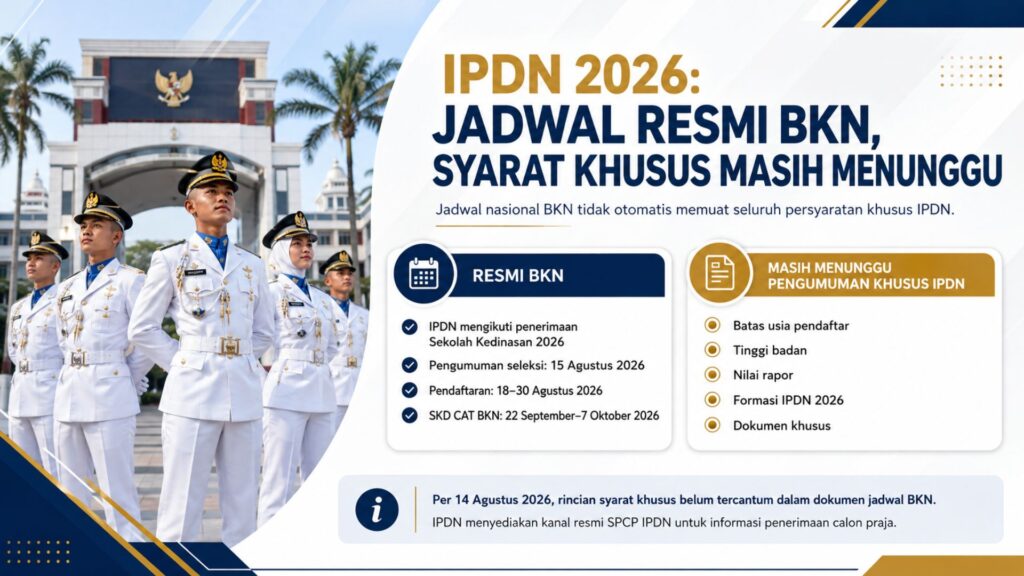 IPDN 2026:
JADWAL RESMI BKN,
SYARAT KHUSUS MASIH MENUNGGU

Jadwal nasional BKN tidak otomatis memuat seluruh persyaratan khusus IPDN.

RESMI BKN

IPDN mengikuti penerimaan Sekolah Kedinasan 2026

Pengumuman seleksi: 15 Agustus 2026

Pendaftaran: 18–30 Agustus 2026

SKD CAT BKN: 22 September–7 Oktober 2026

MASIH MENUNGGU PENGUMUMAN KHUSUS IPDN

Batas usia pendaftar

Tinggi badan

Nilai rapor

Formasi IPDN 2026

Dokumen khusus

Per 14 Agustus 2026, rincian syarat khusus belum tercantum dalam dokumen jadwal BKN.
IPDN menyediakan kanal resmi SPCP IPDN untuk informasi penerimaan calon praja.